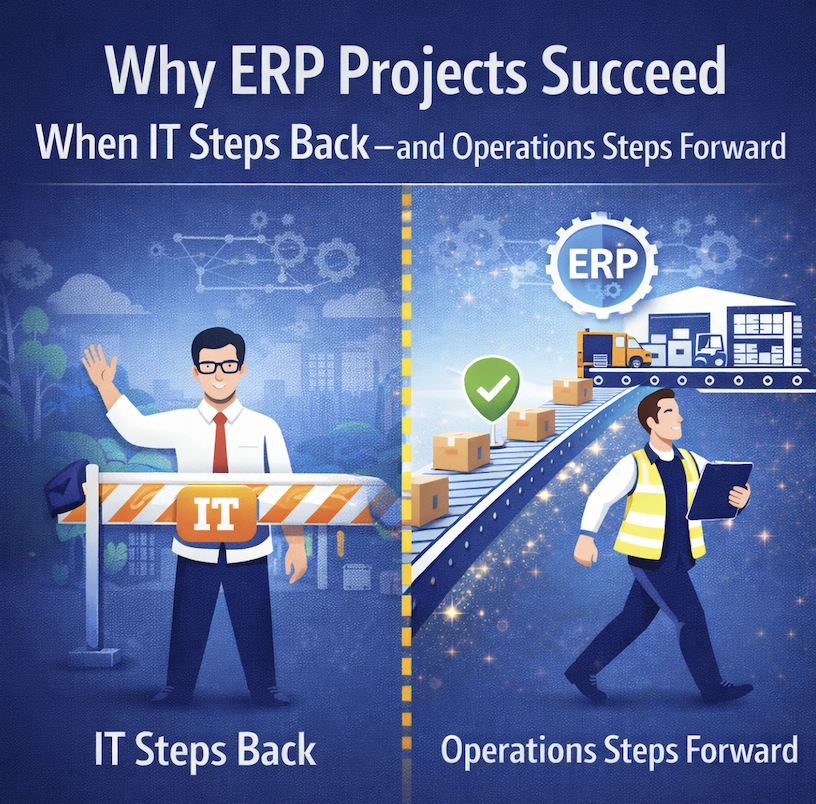 Why ERP Projects Succeed

When IT Steps Back—and Operations Steps Forward

ERP

IT

IT Steps Back

Operations Steps Forward